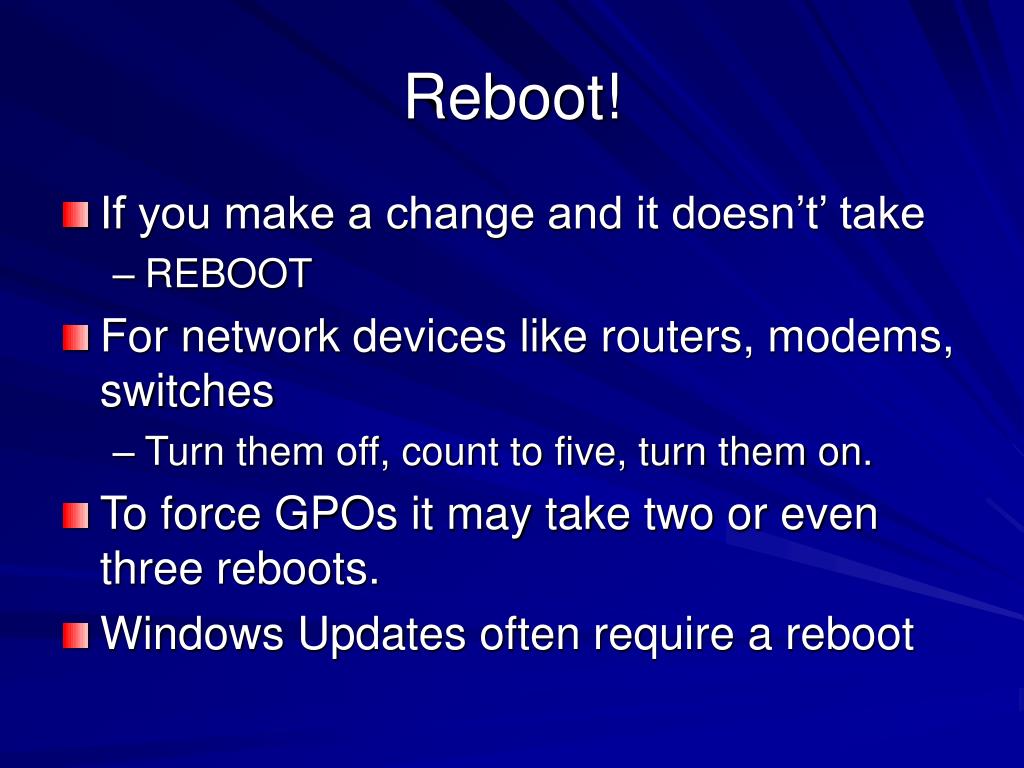 Reboot!

If you make a change and it doesn’t’ take

– REBOOT

For network devices like routers, modems, switches

– Turn them off, count to five, turn them on.

To force GPOs it may take two or even three reboots.

Windows Updates often require a reboot